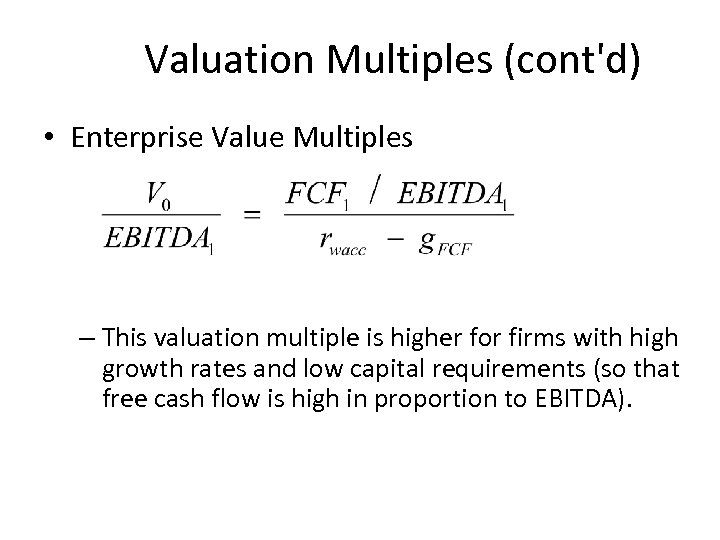 Valuation Multiples (cont'd)

• Enterprise Value Multiples

$\frac{V_0}{EBITDA_1} = \frac{FCF_1 / EBITDA_1}{r_{wacc} - g_{FCF}}$

– This valuation multiple is higher for firms with high growth rates and low capital requirements (so that free cash flow is high in proportion to EBITDA).